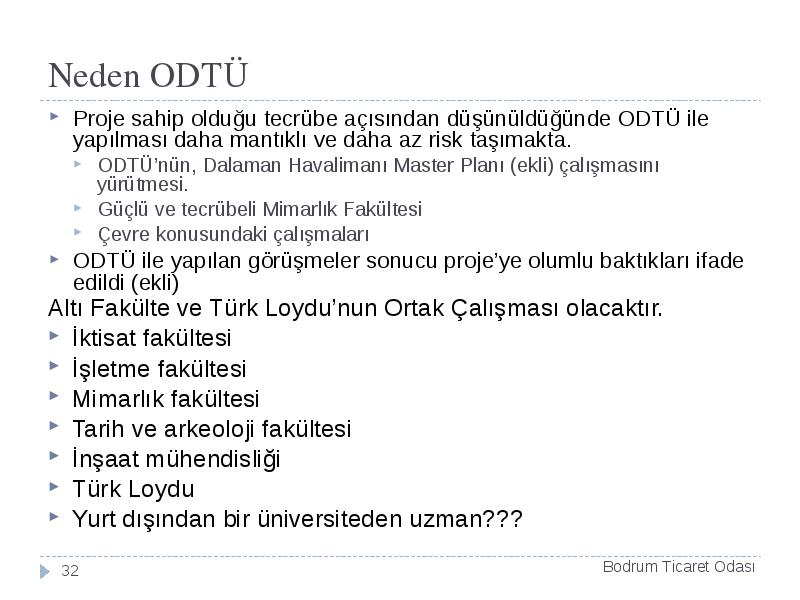 Neden ODTÜ

Proje sahip olduğu tecrübe açısından düşünüldüğünde ODTÜ ile yapılması daha mantıklı ve daha az risk taşımakta.

ODTÜ'nün, Dalaman Havalimanı Master Planı (ekli) çalışmasını yürütmesi.

Güçlü ve tecrübeli Mimarlık Fakültesi

Çevre konusundaki çalışmaları

ODTÜ ile yapılan görüşmeler sonucu proje'ye olumlu baktıkları ifade edildi (ekli)

Altı Fakülte ve Türk Loydu'nun Ortak Çalışması olacaktır.

İktisat fakültesi

İşletme fakültesi

Mimarlık fakültesi

Tarih ve arkeoloji fakültesi

İnşaat mühendisliği

Türk Loydu

Yurt dışından bir üniversiteden uzman???

32

Bodrum Ticaret Odası